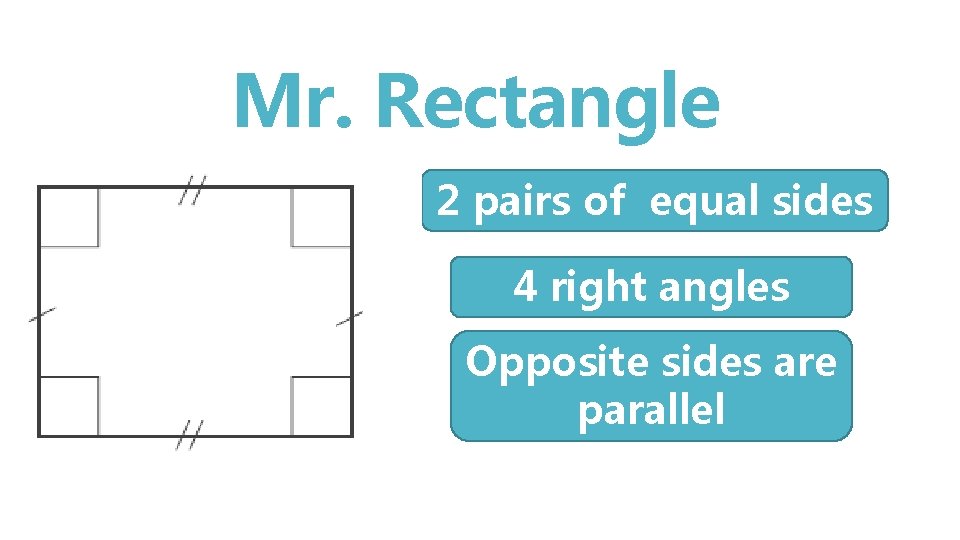 Mr. Rectangle

2 pairs of  equal sides

4 right angles

Opposite sides are parallel